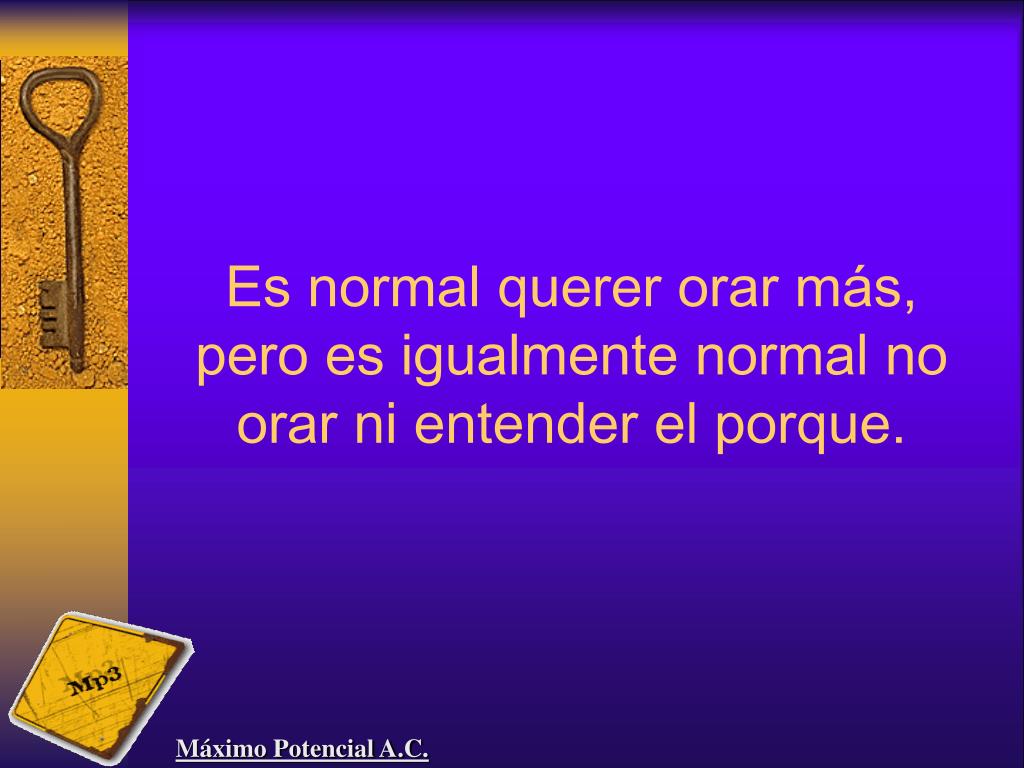 Es normal querer orar más, pero es igualmente normal no orar ni entender el porque.

Mp3

Máximo Potencial A.C.